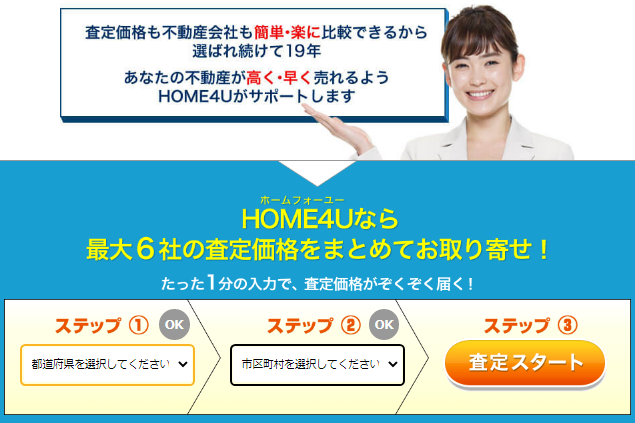 査定価格も不動産会社も簡単・楽に比較できるから選ばれ続けて19年

あなたの不動産が高く・早く売れるようHOME4Uがサポートします

ホームフォーユー
HOME4Uなら
最大6社の査定価格をまとめてお取り寄せ！

たった1分の入力で、査定価格がぞくぞく届く！

ステップ ① OK
都道府県を選択してください

ステップ ② OK
市区町村を選択してください

ステップ ③
査定スタート